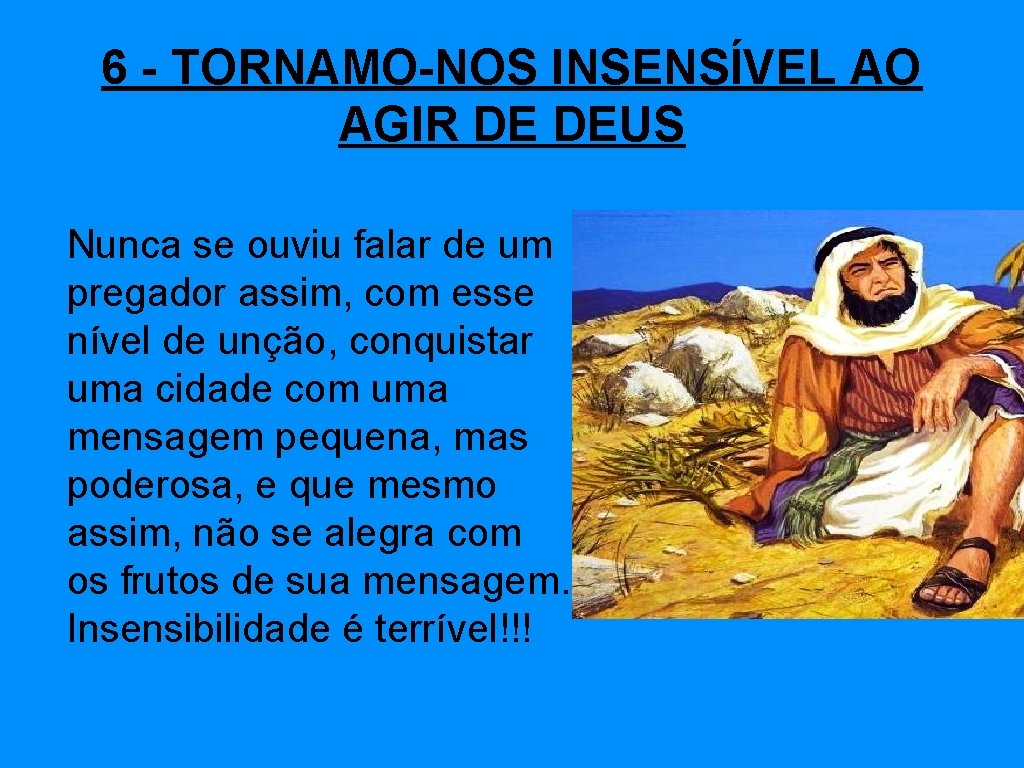 6 - TORNAMO-NOS INSENSÍVEL AO AGIR DE DEUS

Nunca se ouviu falar de um pregador assim, com esse nível de unção, conquistar uma cidade com uma mensagem pequena, mas poderosa, e que mesmo assim, não se alegra com os frutos de sua mensagem. Insensibilidade é terrível!!!